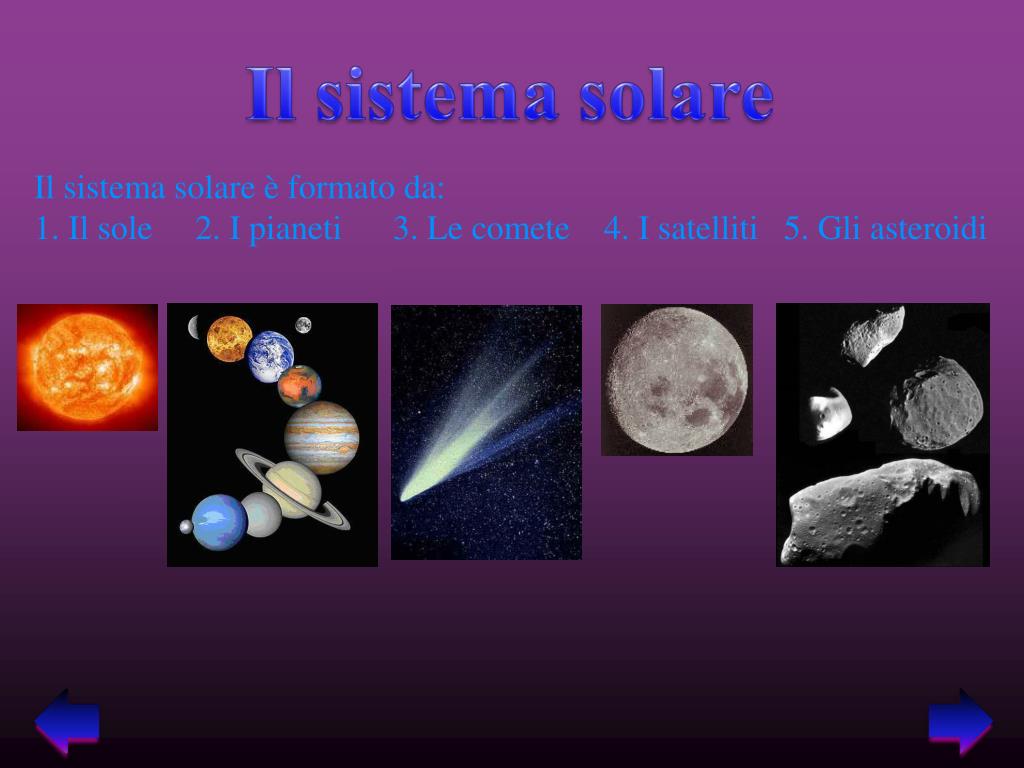 Il sistema solare

Il sistema solare è formato da:
1. Il sole 2. I pianeti 3. Le comete 4. I satelliti 5. Gli asteroidi